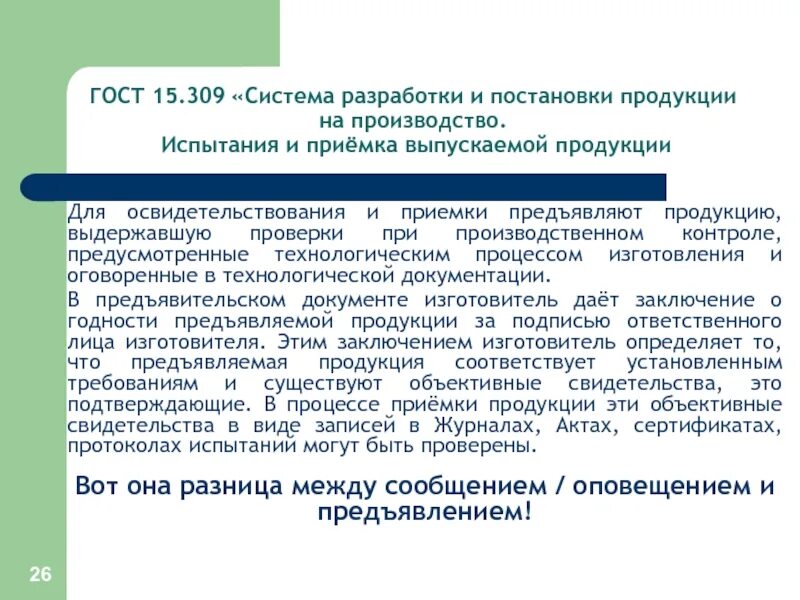 ГОСТ 15.309 «Система разработки и постановки продукции на производство. Испытания и приёмка выпускаемой продукции

Для освидетельствования и приемки предъявляют продукцию, выдержавшую проверки при производственном контроле, предусмотренные технологическим процессом изготовления и оговоренные в технологической документации.

В предъявительском документе изготовитель даёт заключение о годности предъявляемой продукции за подписью ответственного лица изготовителя. Этим заключением изготовитель определяет то, что предъявляемая продукция соответствует установленным требованиям и существуют объективные свидетельства, это подтверждающие. В процессе приёмки продукции эти объективные свидетельства в виде записей в Журналах, Актах, сертификатах, протоколах испытаний могут быть проверены.

Вот она разница между сообщением / оповещением и предъявлением!

26